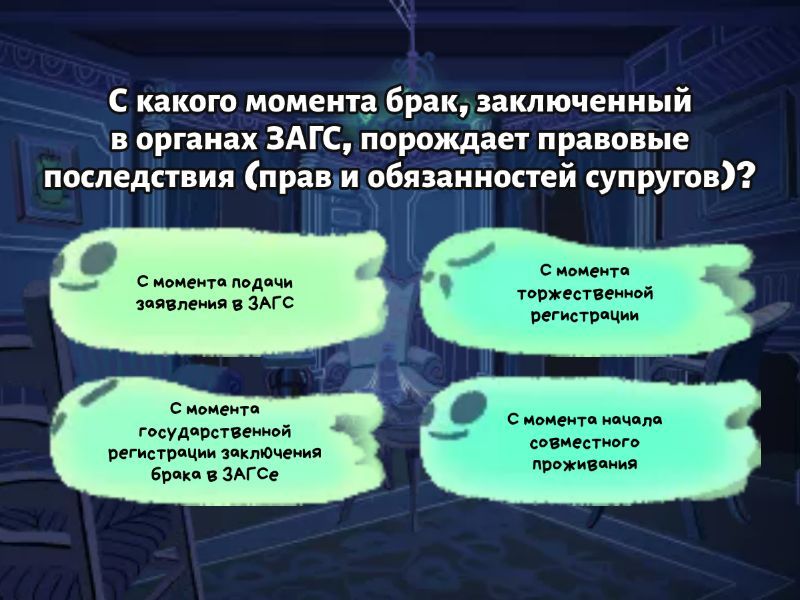 С какого момента брак, заключенный в органах ЗАГС, порождает правовые последствия (прав и обязанностей супругов)?

С момента подачи заявления в ЗАГС

С момента торжественной регистрации

С момента государственной регистрации заключения брака в ЗАГСе

С момента начала совместного проживания